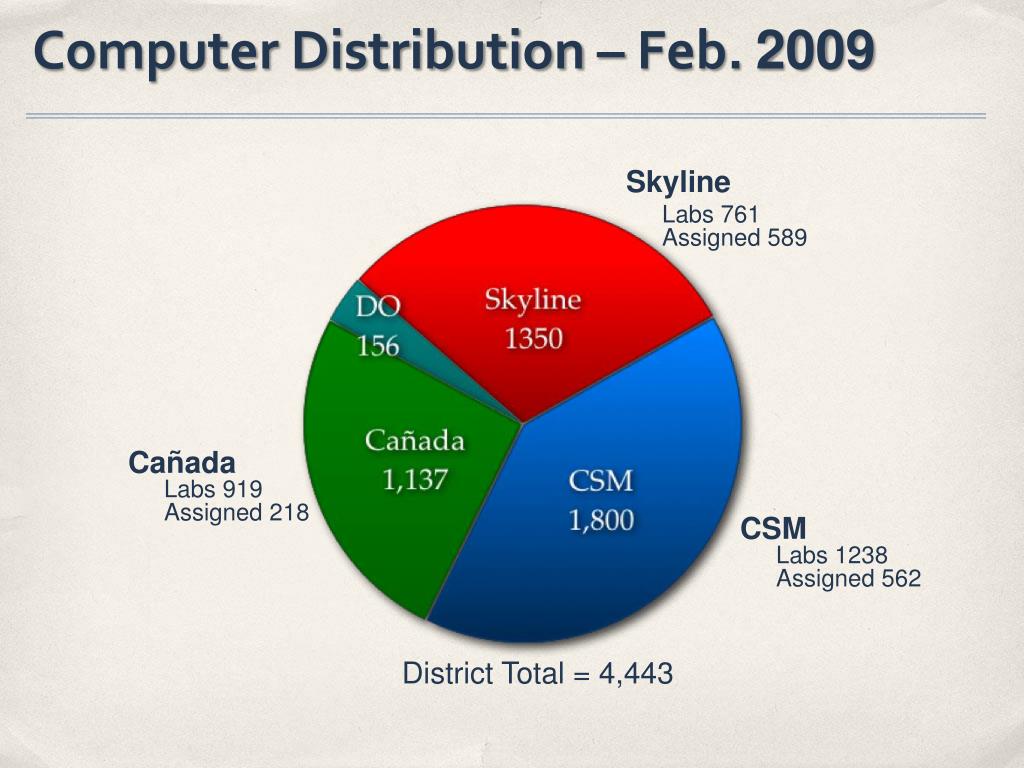 Computer Distribution – Feb. 2009

Skyline
Labs 761
Assigned 589

DO
156

Skyline
1350

Cañada
1,137

CSM
1,800

Cañada
Labs 919
Assigned 218

CSM
Labs 1238
Assigned 562

District Total = 4,443